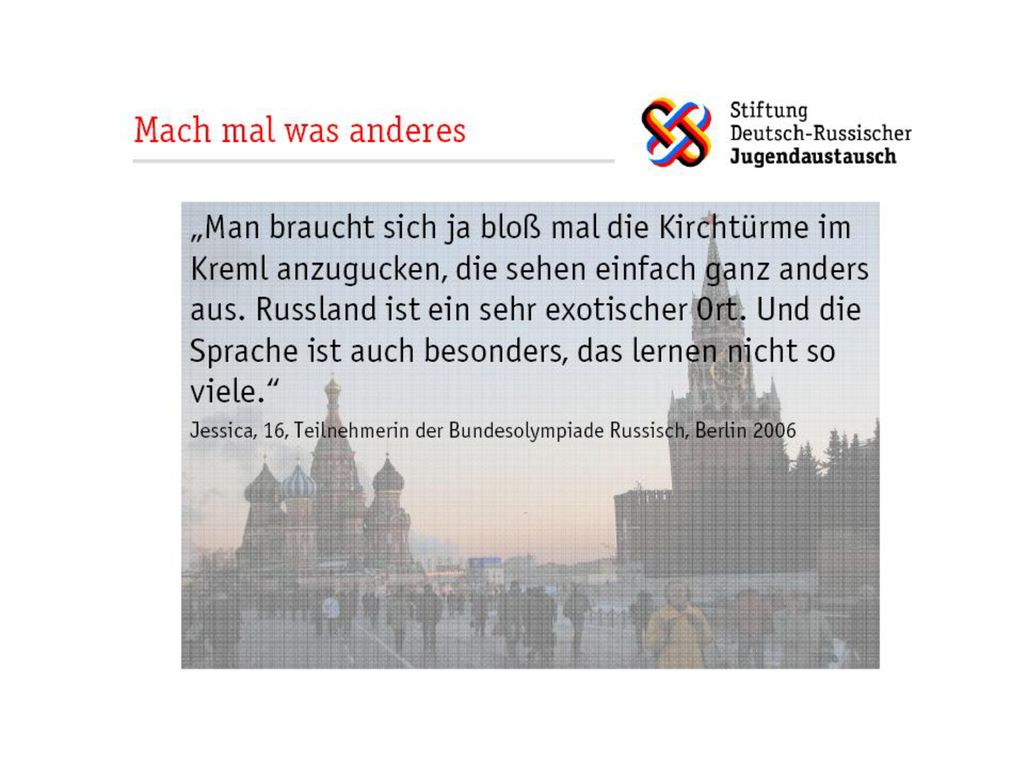 Mach mal was anderes

Stiftung
Deutsch-Russischer
Jugendaustausch

„Man braucht sich ja bloß mal die Kirchtürme im Kreml anzugucken, die sehen einfach ganz anders aus. Russland ist ein sehr exotischer Ort. Und die Sprache ist auch besonders, das lernen nicht so viele.“

Jessica, 16, Teilnehmerin der Bundesolympiade Russisch, Berlin 2006